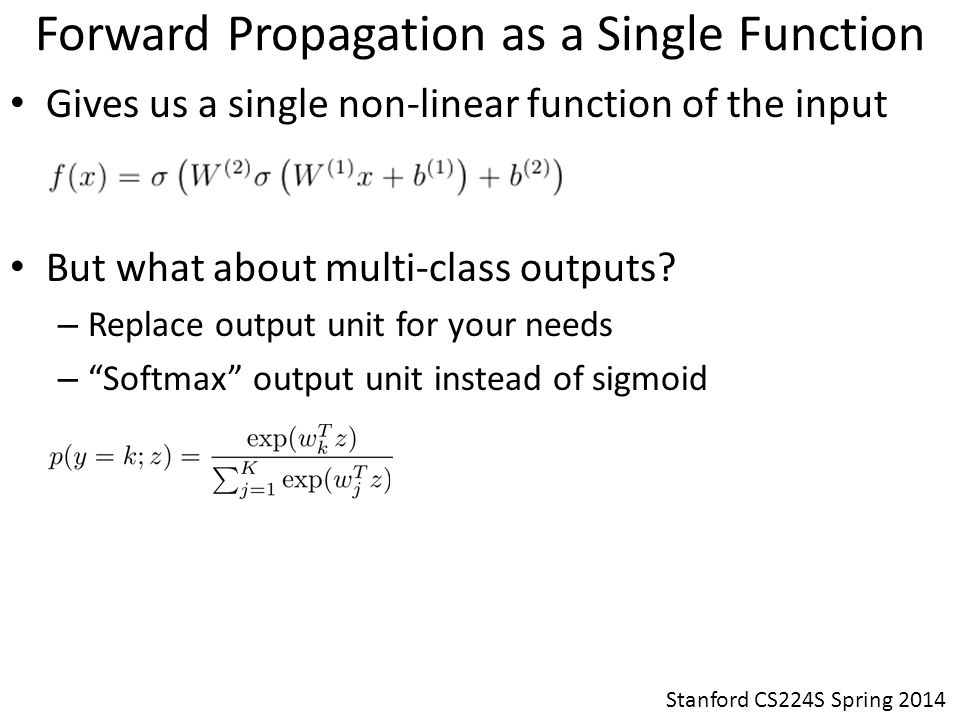 Forward Propagation as a Single Function

• Gives us a single non-linear function of the input

$f(x) = \sigma\left(W^{(2)}\sigma\left(W^{(1)}x + b^{(1)}\right) + b^{(2)}\right)$

• But what about multi-class outputs?
– Replace output unit for your needs
– “Softmax” output unit instead of sigmoid

$p(y = k; z) = \frac{\exp(w_k^T z)}{\sum_{j=1}^{K} \exp(w_j^T z)}$

Stanford CS224S Spring 2014